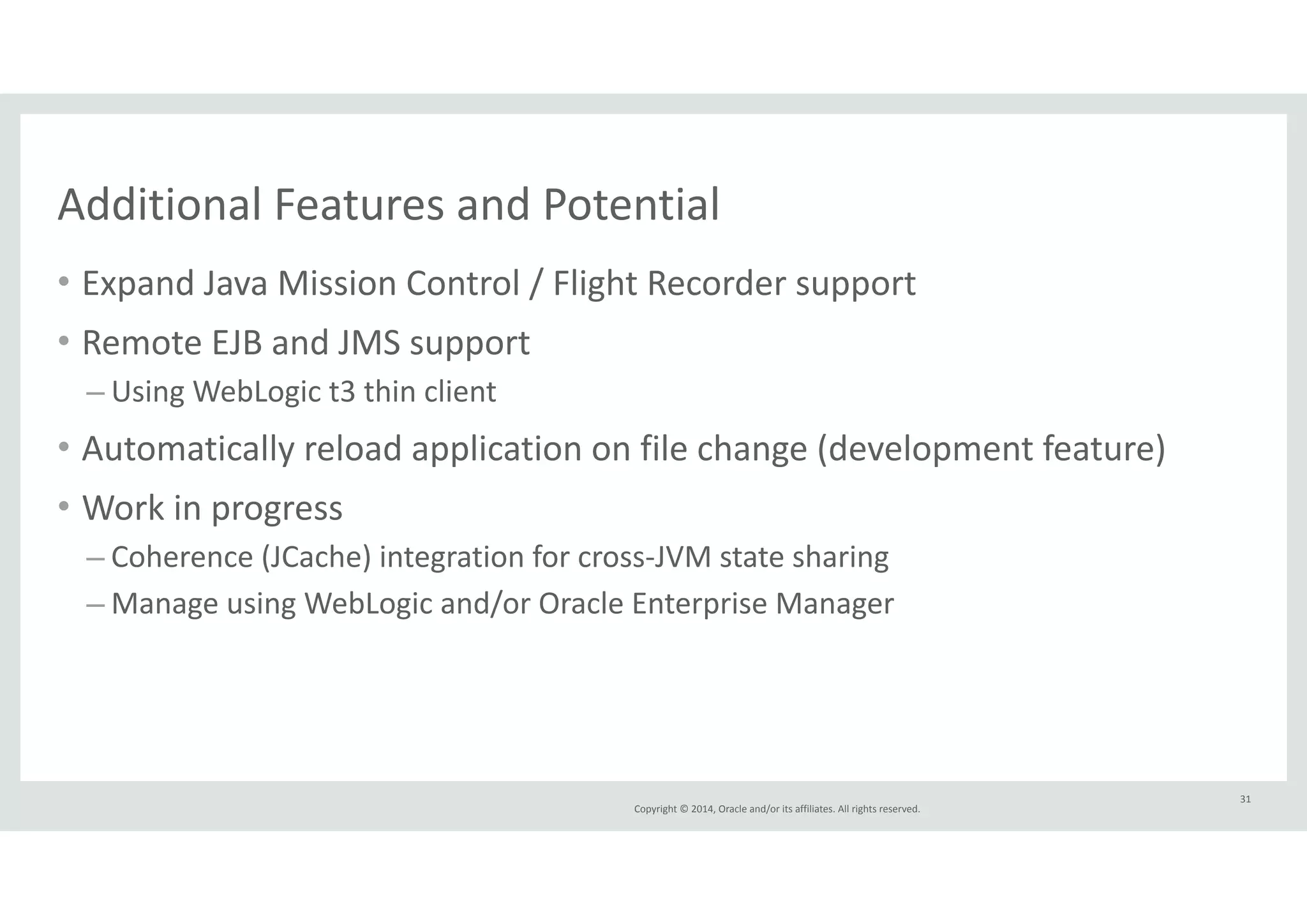 Additional Features and Potential

• Expand Java Mission Control / Flight Recorder support
• Remote EJB and JMS support
– Using WebLogic t3 thin client
• Automatically reload application on file change (development feature)
• Work in progress
– Coherence (JCache) integration for cross-JVM state sharing
– Manage using WebLogic and/or Oracle Enterprise Manager

Copyright © 2014, Oracle and/or its affiliates. All rights reserved.

31